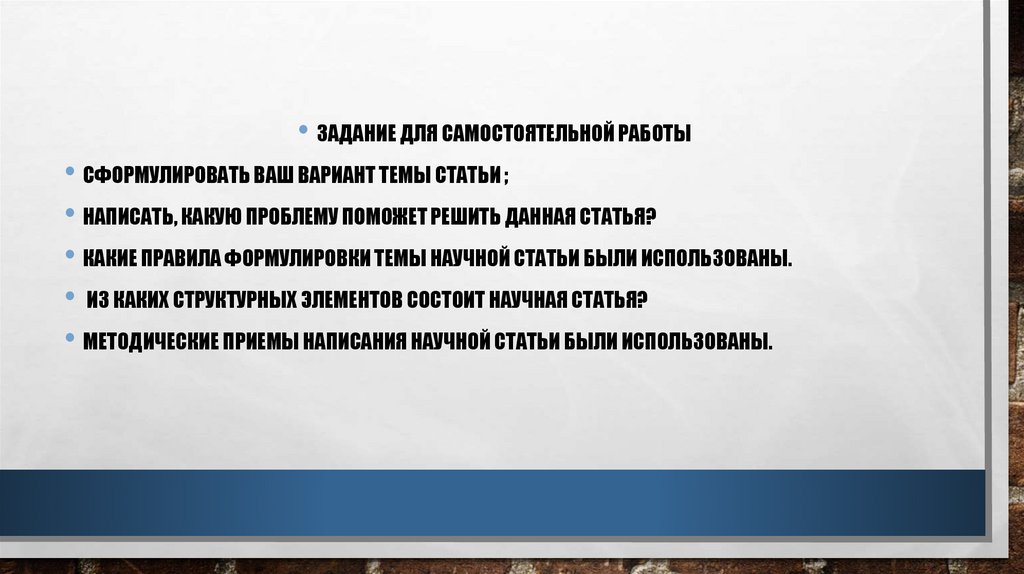 • ЗАДАНИЕ ДЛЯ САМОСТОЯТЕЛЬНОЙ РАБОТЫ

• СФОРМУЛИРОВАТЬ ВАШ ВАРИАНТ ТЕМЫ СТАТЬИ ;

• НАПИСАТЬ, КАКУЮ ПРОБЛЕМУ ПОМОЖЕТ РЕШИТЬ ДАННАЯ СТАТЬЯ?

• КАКИЕ ПРАВИЛА ФОРМУЛИРОВКИ ТЕМЫ НАУЧНОЙ СТАТЬИ БЫЛИ ИСПОЛЬЗОВАНЫ.

• ИЗ КАКИХ СТРУКТУРНЫХ ЭЛЕМЕНТОВ СОСТОИТ НАУЧНАЯ СТАТЬЯ?

• МЕТОДИЧЕСКИЕ ПРИЕМЫ НАПИСАНИЯ НАУЧНОЙ СТАТЬИ БЫЛИ ИСПОЛЬЗОВАНЫ.